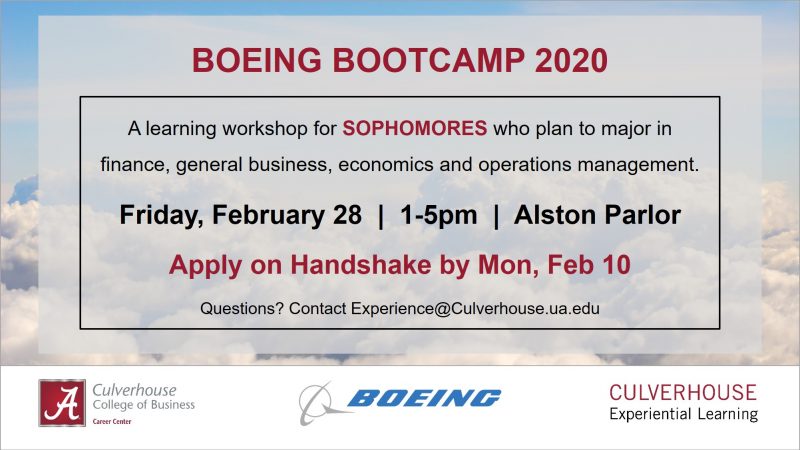 BOEING BOOTCAMP 2020

A learning workshop for SOPHOMORES who plan to major in finance, general business, economics and operations management.

Friday, February 28 | 1-5pm | Alston Parlor

Apply on Handshake by Mon, Feb 10

Questions? Contact Experience@Culverhouse.ua.edu

A Culverhouse College of Business Career Center

BOEING

CULVERHOUSE Experiential Learning